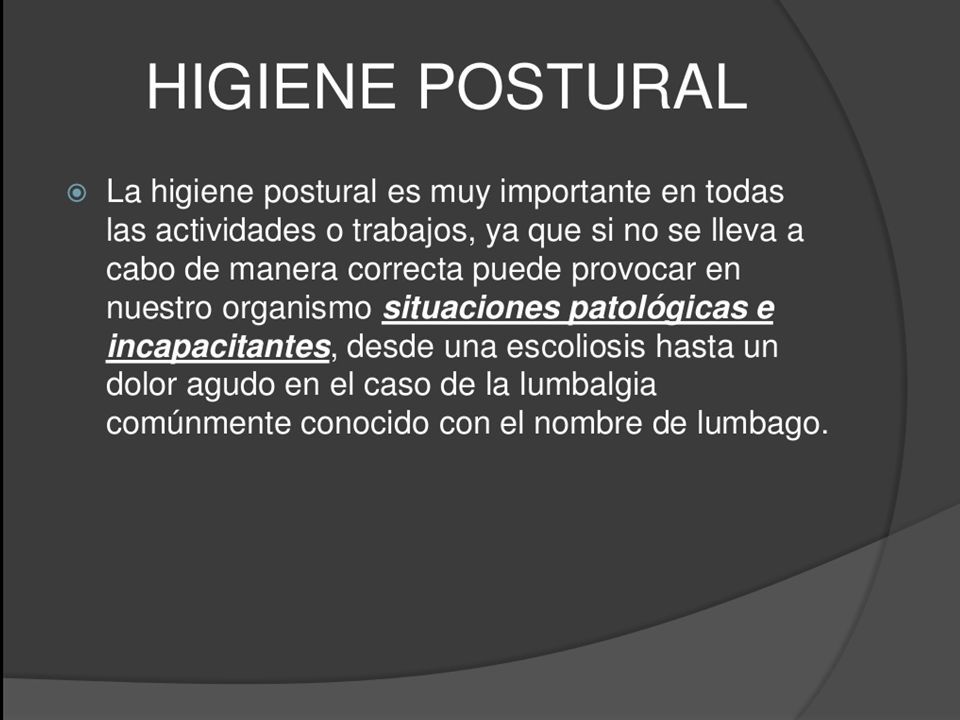 HIGIENE POSTURAL

La higiene postural es muy importante en todas las actividades o trabajos, ya que si no se lleva a cabo de manera correcta puede provocar en nuestro organismo situaciones patológicas e incapacitantes, desde una escoliosis hasta un dolor agudo en el caso de la lumbalgia comúnmente conocido con el nombre de lumbago.